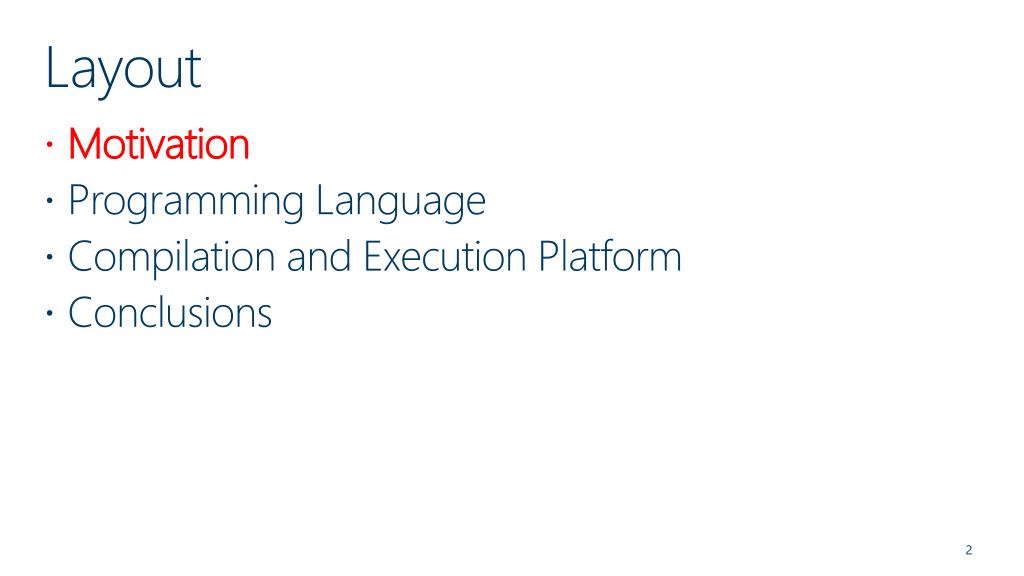 Layout

· Motivation
· Programming Language
· Compilation and Execution Platform
· Conclusions

2